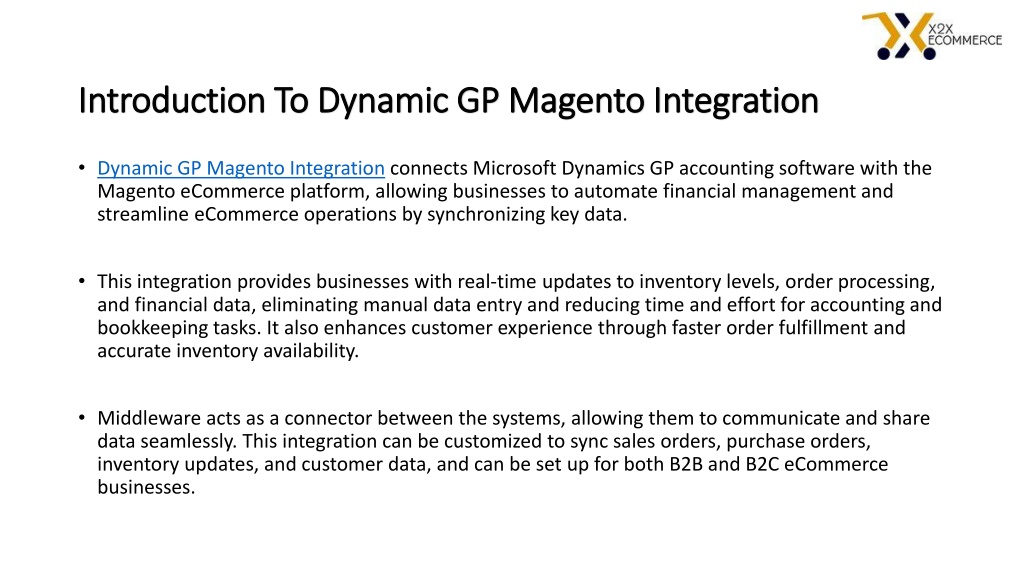 X2X ECOMMERCE

Introduction To Dynamic GP Magento Integration

• Dynamic GP Magento Integration connects Microsoft Dynamics GP accounting software with the Magento eCommerce platform, allowing businesses to automate financial management and streamline eCommerce operations by synchronizing key data.

• This integration provides businesses with real-time updates to inventory levels, order processing, and financial data, eliminating manual data entry and reducing time and effort for accounting and bookkeeping tasks. It also enhances customer experience through faster order fulfillment and accurate inventory availability.

• Middleware acts as a connector between the systems, allowing them to communicate and share data seamlessly. This integration can be customized to sync sales orders, purchase orders, inventory updates, and customer data, and can be set up for both B2B and B2C eCommerce businesses.